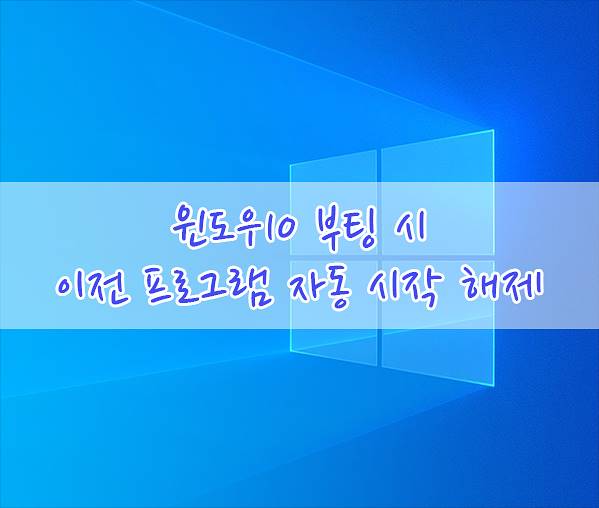 윈도우10 부팅 시
이전 프로그램 자동 시작 해제